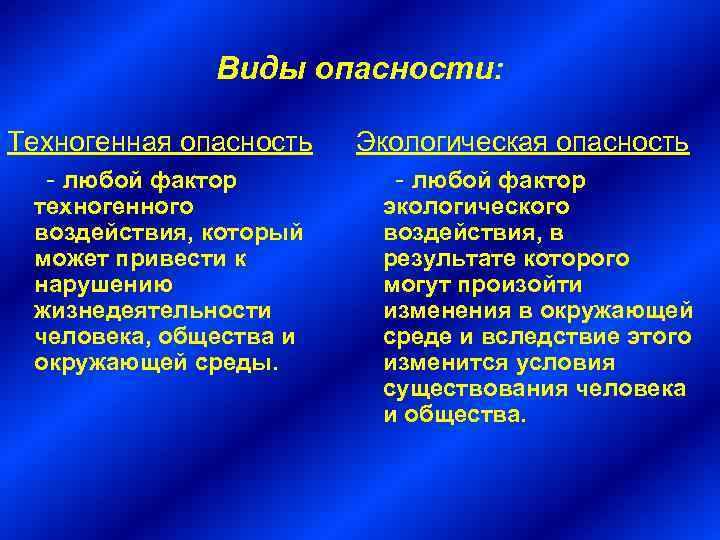 Виды опасности:

Техногенная опасность

- любой фактор техногенного воздействия, который может привести к нарушению жизнедеятельности человека, общества и окружающей среды.

Экологическая опасность

- любой фактор экологического воздействия, в результате которого могут произойти изменения в окружающей среде и вследствие этого изменится условия существования человека и общества.